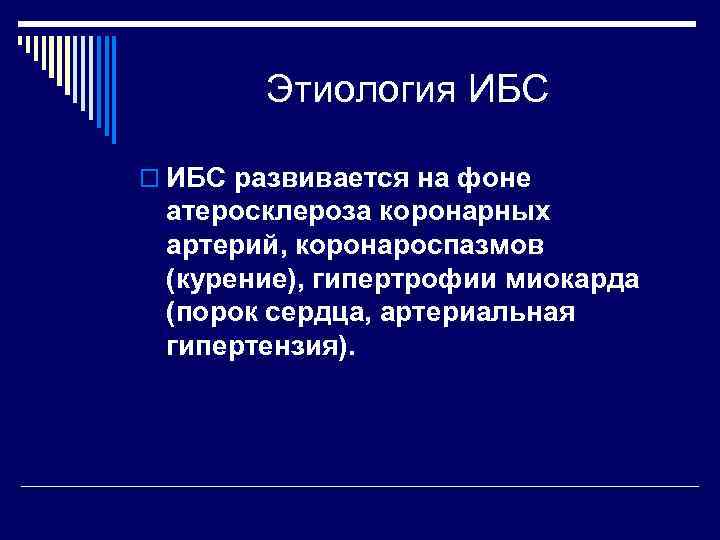 Этиология ИБС

ИБС развивается на фоне атеросклероза коронарных артерий, коронароспазмов (курение), гипертрофии миокарда (порок сердца, артериальная гипертензия).